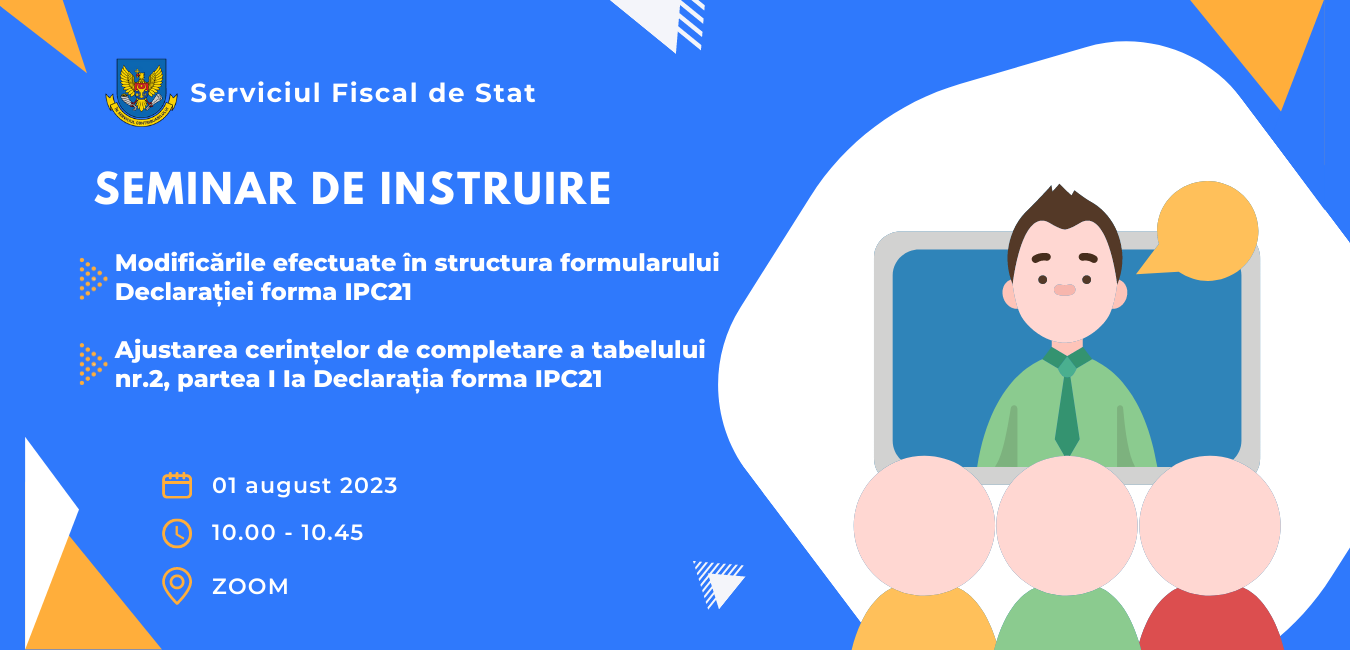 Serviciul Fiscal de Stat

SEMINAR DE INSTRUIRE

Modificările efectuate în structura formularului Declarației forma IPC21

Ajustarea cerințelor de completare a tabelului nr.2, partea I la Declarația forma IPC21

01 august 2023

10.00 - 10.45

ZOOM